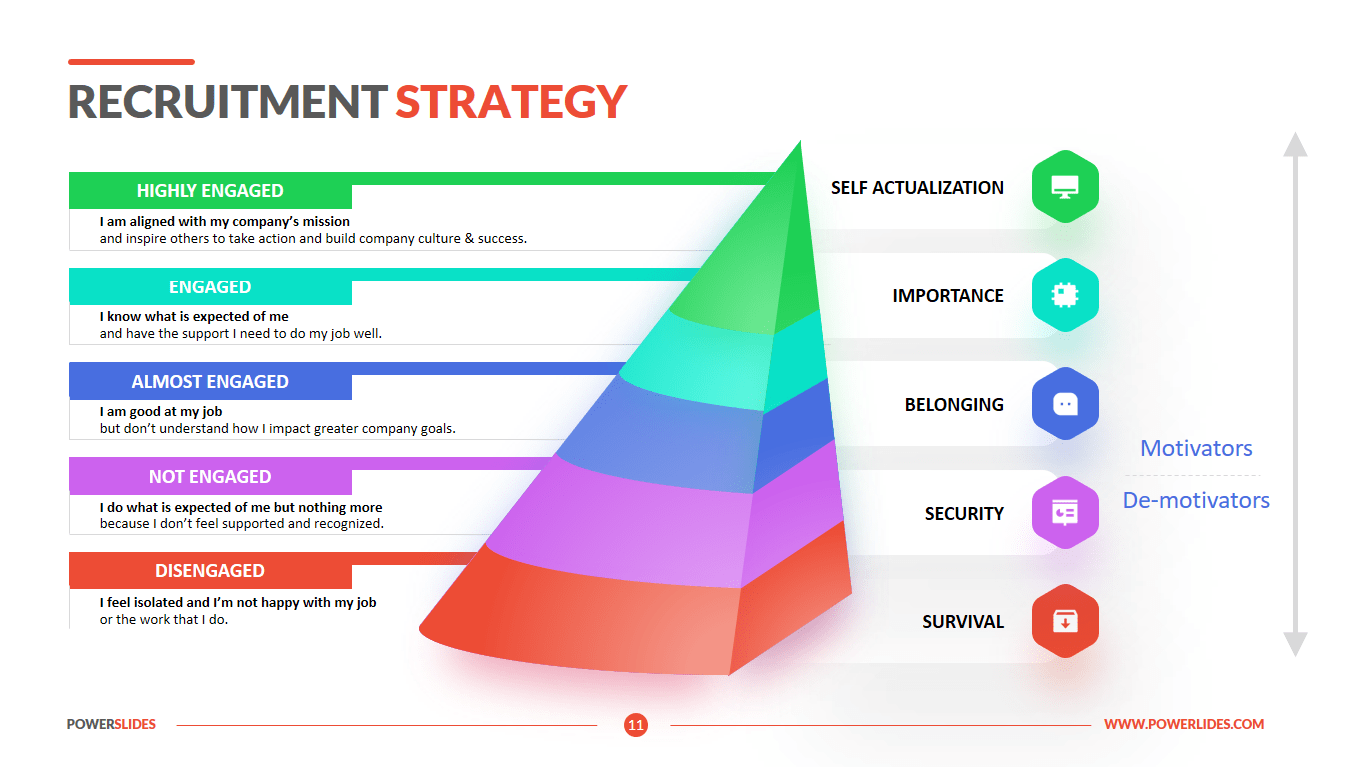 RECRUITMENT STRATEGY

HIGHLY ENGAGED

I am aligned with my company's mission and inspire others to take action and build company culture & success.

ENGAGED

I know what is expected of me and have the support I need to do my job well.

ALMOST ENGAGED

I am good at my job but don't understand how I impact greater company goals.

NOT ENGAGED

I do what is expected of me but nothing more because I don't feel supported and recognized.

DISENGAGED

I feel isolated and I'm not happy with my job or the work that I do.

SELF ACTUALIZATION

IMPORTANCE

BELONGING

SECURITY

SURVIVAL

Motivators

De-motivators

POWERSLIDES

11

WWW.POWERLIDES.COM